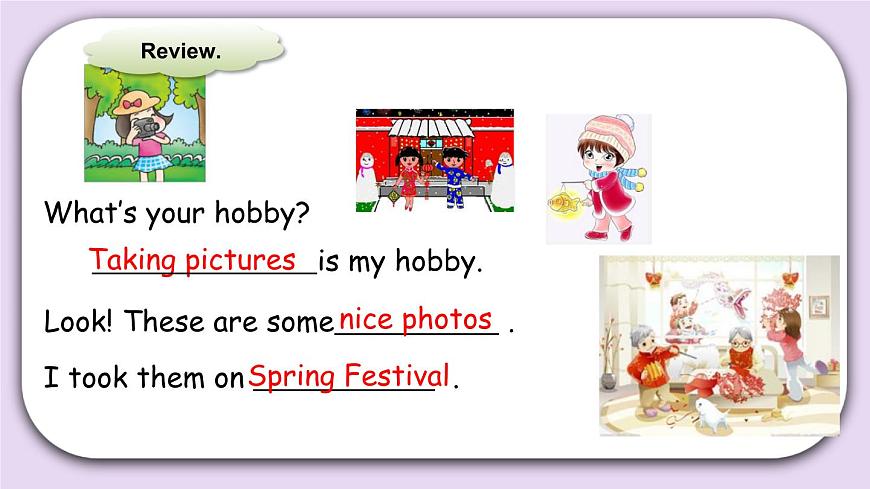 Review.

What's your hobby?

Taking pictures is my hobby.

Look! These are some nice photos .

I took them on Spring Festival .